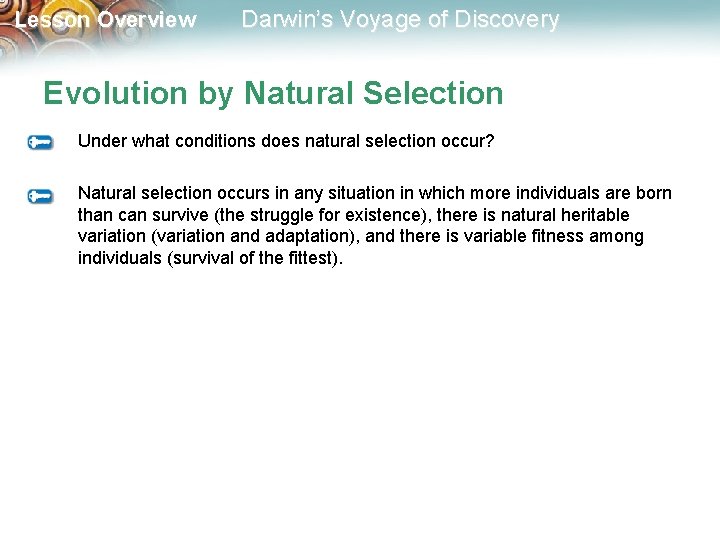 Lesson Overview Darwin's Voyage of Discovery

Evolution by Natural Selection

Under what conditions does natural selection occur?

Natural selection occurs in any situation in which more individuals are born than can survive (the struggle for existence), there is natural heritable variation (variation and adaptation), and there is variable fitness among individuals (survival of the fittest).